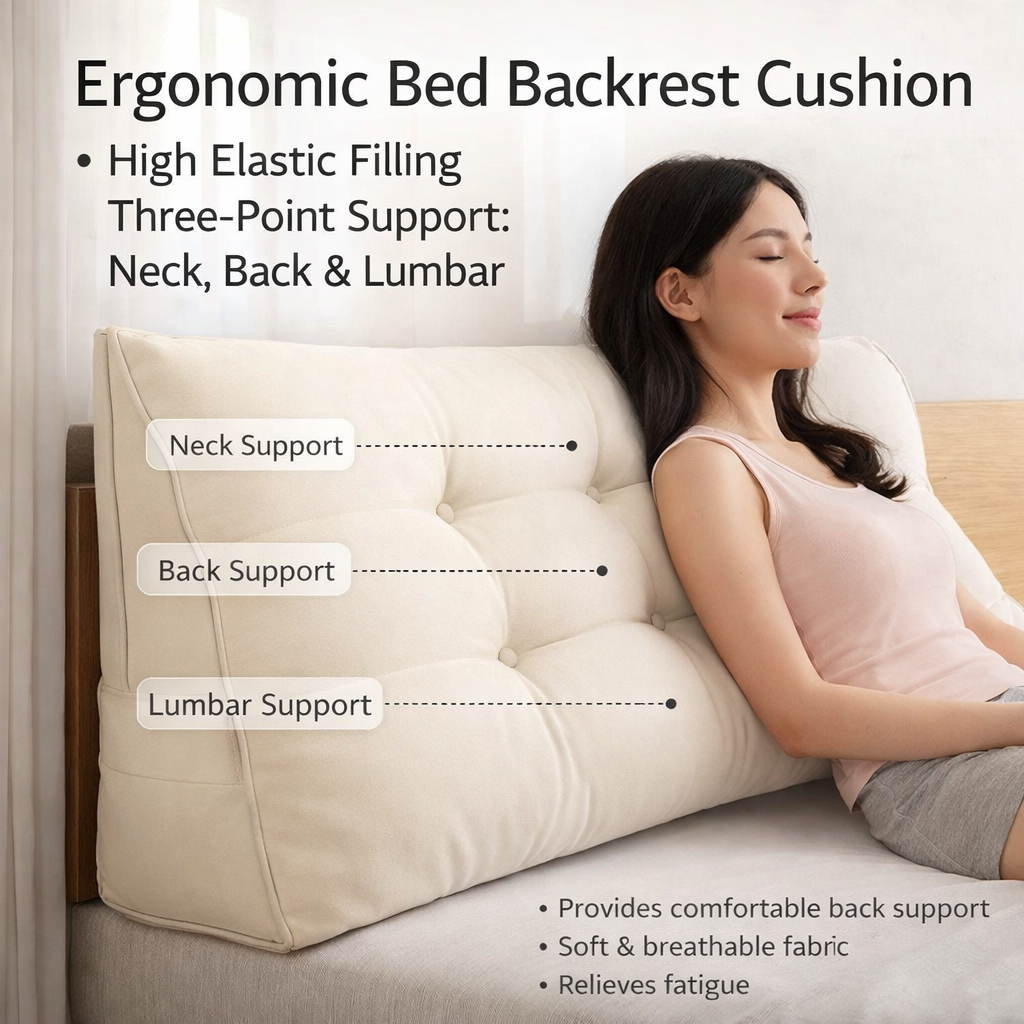 Ergonomic Bed Backrest Cushion

• High Elastic Filling
Three-Point Support:
Neck, Back & Lumbar

Neck Support

Back Support

Lumbar Support

• Provides comfortable back support
• Soft & breathable fabric
• Relieves fatigue